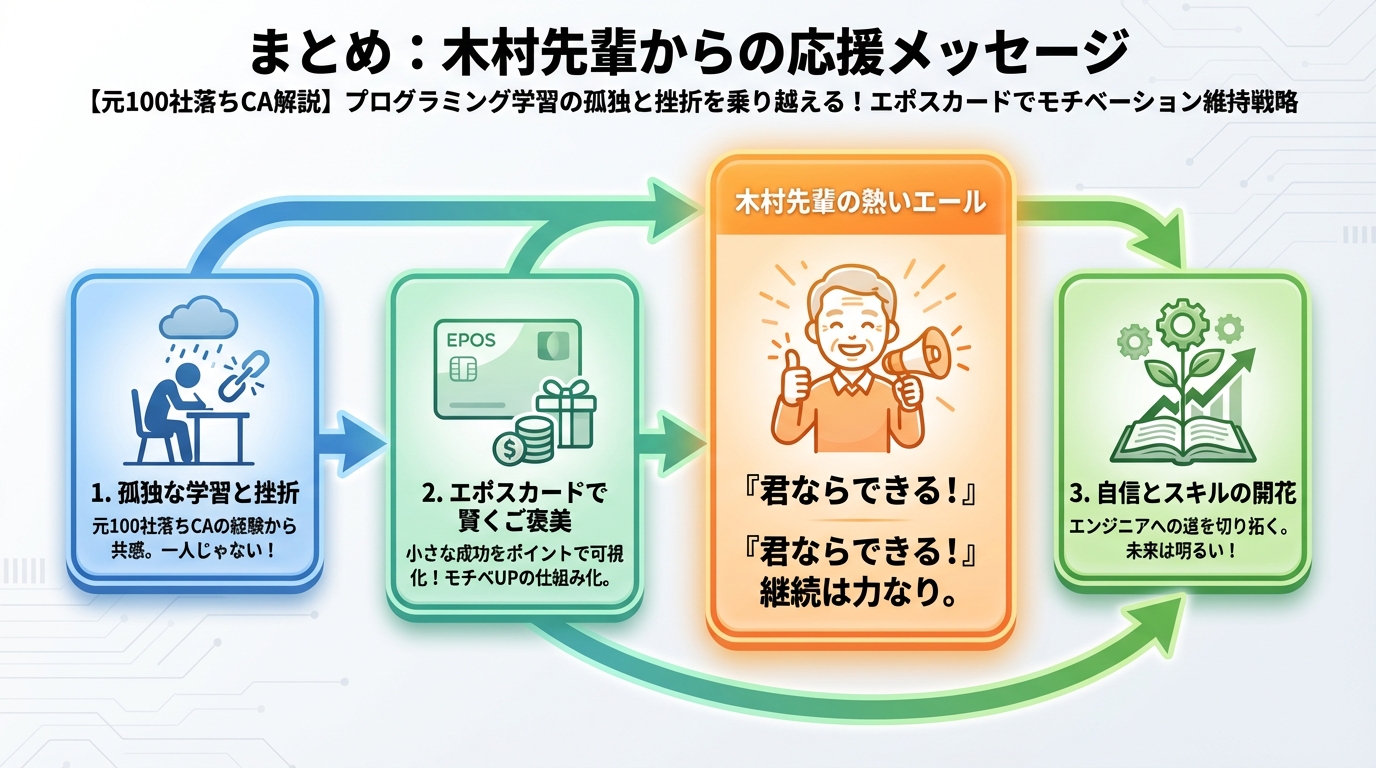 まとめ：木村先輩からの応援メッセージ

【元100社落ちCA解説】プログラミング学習の孤独と挫折を乗り越える！エポスカードでモチベーション維持戦略

1. 孤独な学習と挫折
元100社落ちCAの経験から共感。一人じゃない！

EPOS

2. エポスカードで賢くご褒美
小さな成功をポイントで可視化！モチベUPの仕組み化。

木村先輩の熱いエール

『君ならできる！』

『君ならできる！』
継続は力なり。

3. 自信とスキルの開花
エンジニアへの道を切り拓く。未来は明るい！